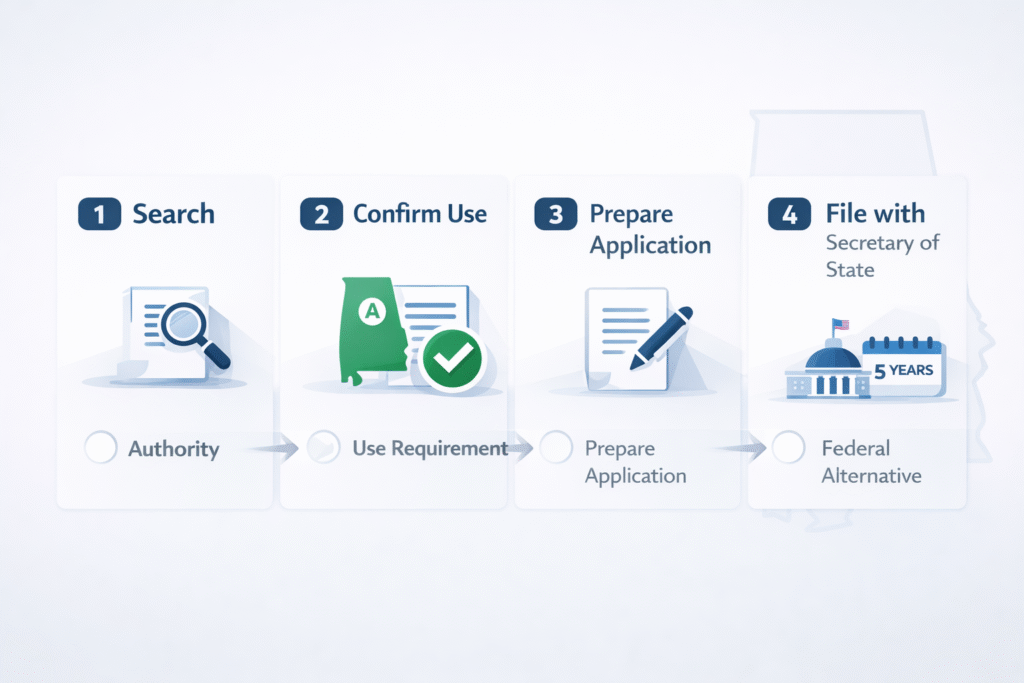 1 Search

Authority

2 Confirm Use

A

Use Requirement

3 Prepare Application

Prepare Application

4 File with Secretary of State

5 YEARS

Federal Alternative